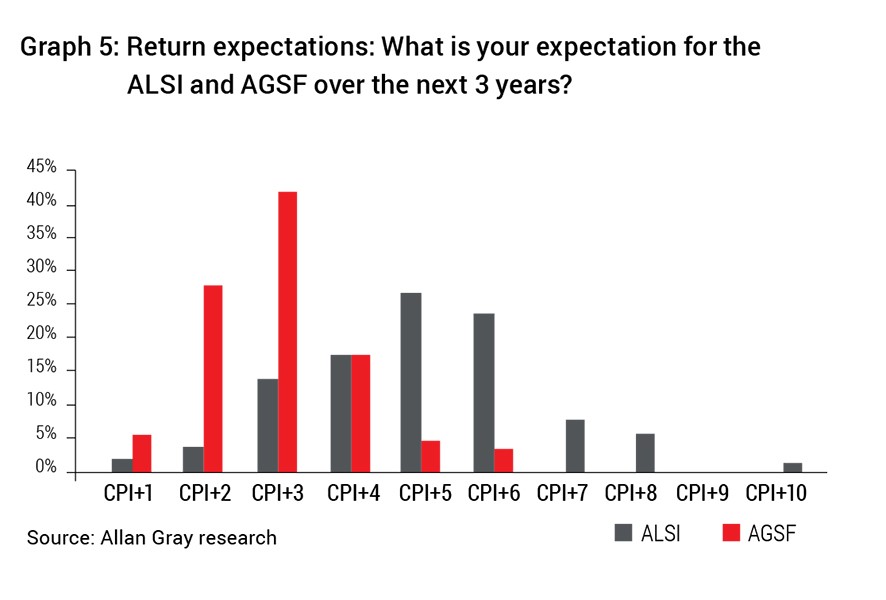 Graph 5: Return expectations: What is your expectation for the ALSI and AGSF over the next 3 years?

45%
40%
35%
30%
25%
20%
15%
10%
5%
0%

CPI+1 CPI+2 CPI+3 CPI+4 CPI+5 CPI+6 CPI+7 CPI+8 CPI+9 CPI+10

Source: Allan Gray research

ALSI AGSF